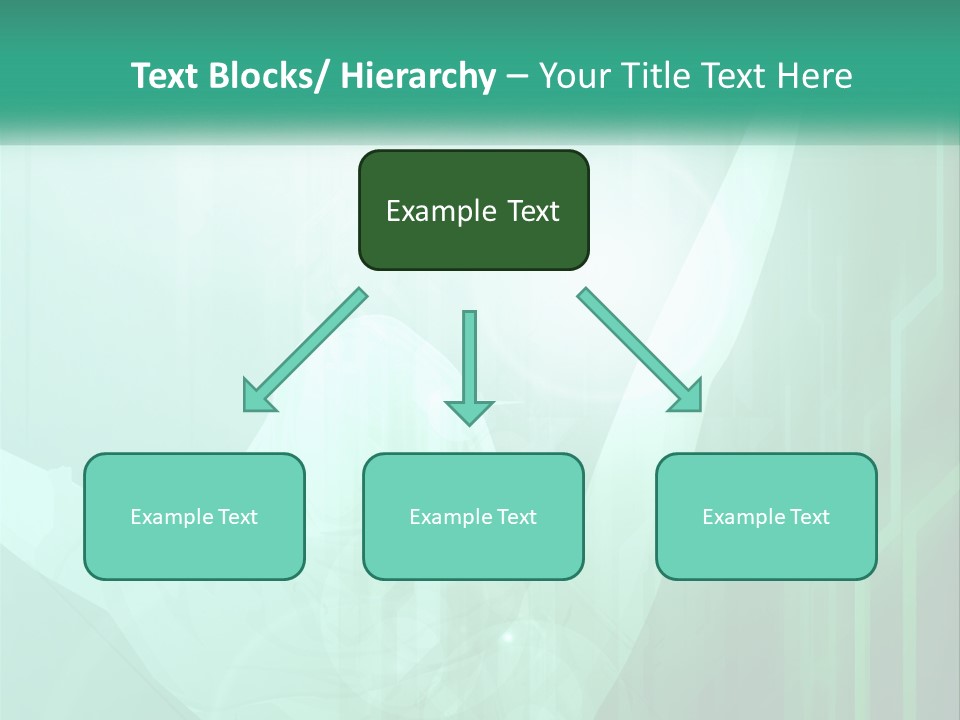 Text Blocks/ Hierarchy – Your Title Text Here

Example Text

Example Text

Example Text

Example Text